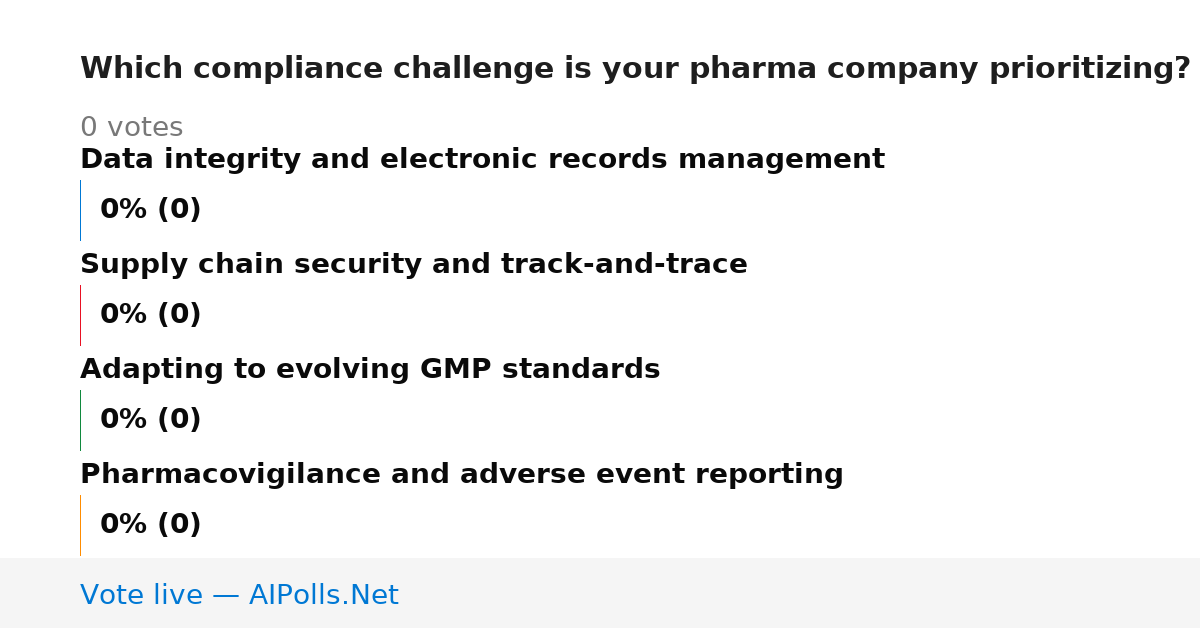 Which compliance challenge is your pharma company prioritizing?

0 votes

Data integrity and electronic records management

0% (0)

Supply chain security and track-and-trace

0% (0)

Adapting to evolving GMP standards

0% (0)

Pharmacovigilance and adverse event reporting

0% (0)

Vote live — AIPolls.Net